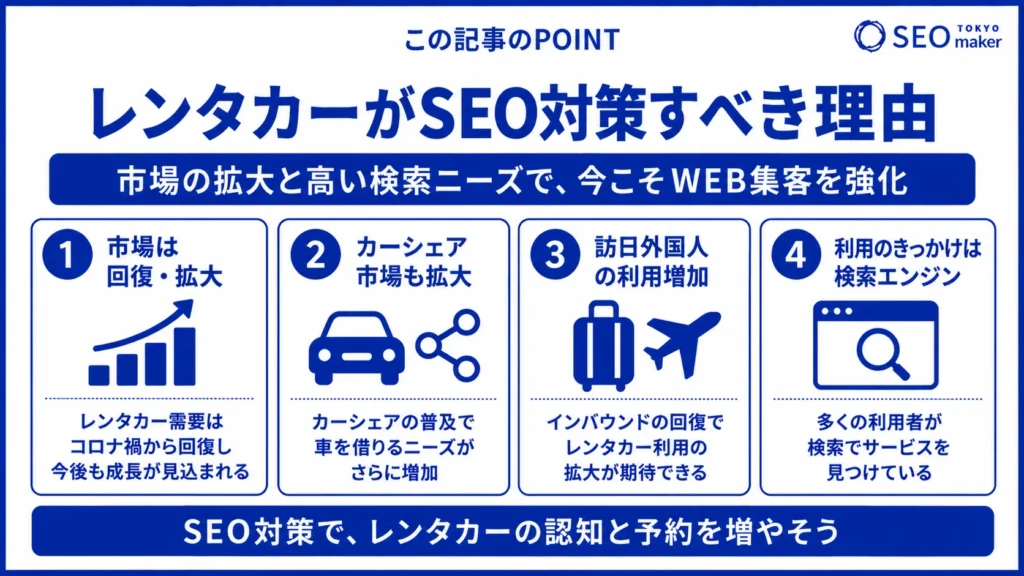 この記事のPOINT

SEO TOKYO maker

レンタカーがSEO対策すべき理由

市場の拡大と高い検索ニーズで、今こそWEB集客を強化

1 市場は回復・拡大

レンタカー需要はコロナ禍から回復し今後も成長が見込まれる

2 カーシェア市場も拡大

カーシェアの普及で車を借りるニーズがさらに増加

3 訪日外国人の利用増加

インバウンドの回復でレンタカー利用の拡大が期待できる

4 利用のきっかけは検索エンジン

多くの利用者が検索でサービスを見つけている

SEO対策で、レンタカーの認知と予約を増やそう